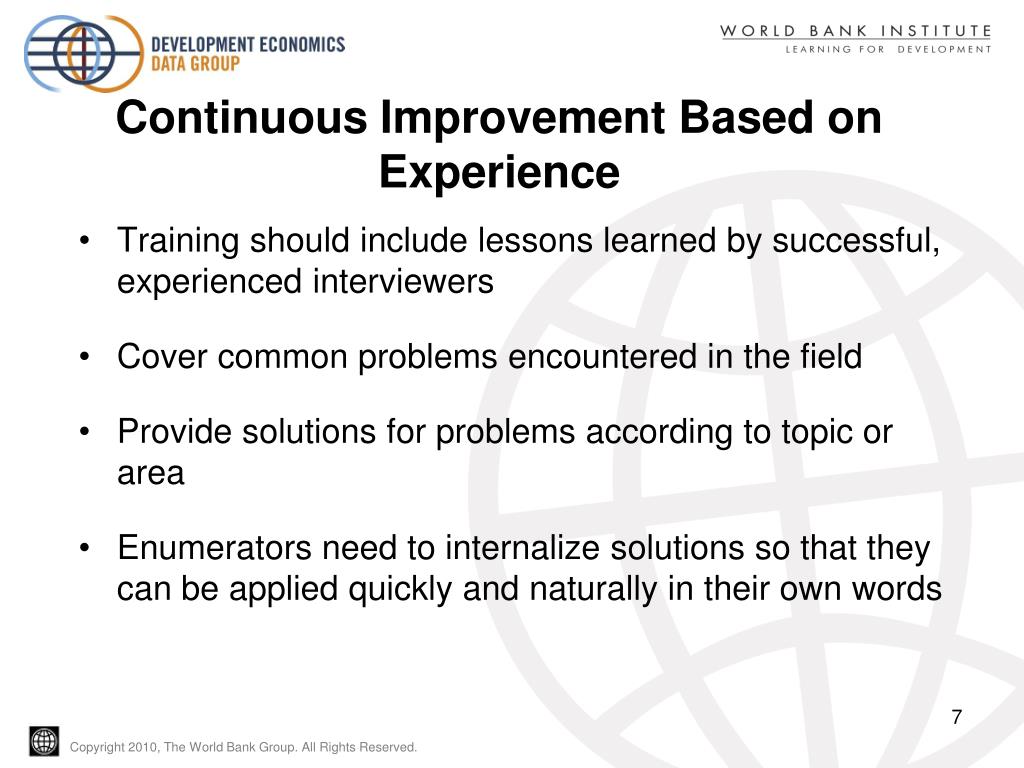 DEVELOPMENT ECONOMICS
DATA GROUP

WORLD BANK INSTITUTE
LEARNING FOR DEVELOPMENT

Continuous Improvement Based on Experience

• Training should include lessons learned by successful, experienced interviewers

• Cover common problems encountered in the field

• Provide solutions for problems according to topic or area

• Enumerators need to internalize solutions so that they can be applied quickly and naturally in their own words

7

Copyright 2010, The World Bank Group. All Rights Reserved.